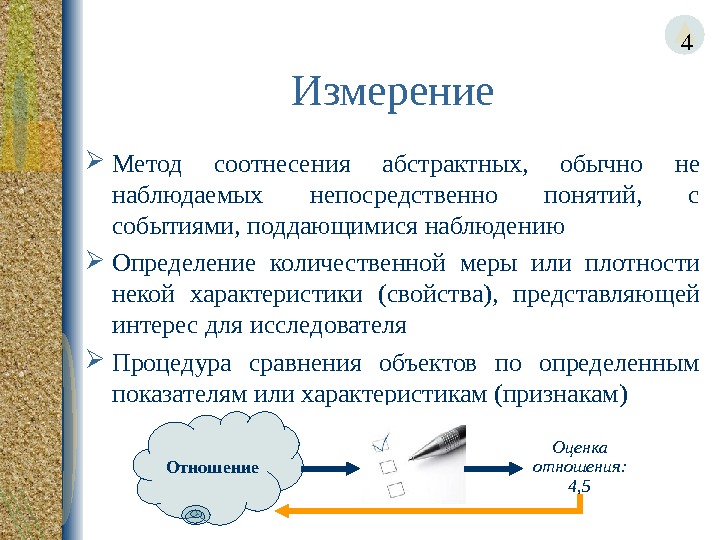 4

Измерение

➢ Метод соотнесения абстрактных, обычно не наблюдаемых непосредственно понятий, с событиями, поддающимися наблюдению

➢ Определение количественной меры или плотности некой характеристики (свойства), представляющей интерес для исследователя

➢ Процедура сравнения объектов по определенным показателям или характеристикам (признакам)

Отношение

Оценка отношения: 4,5